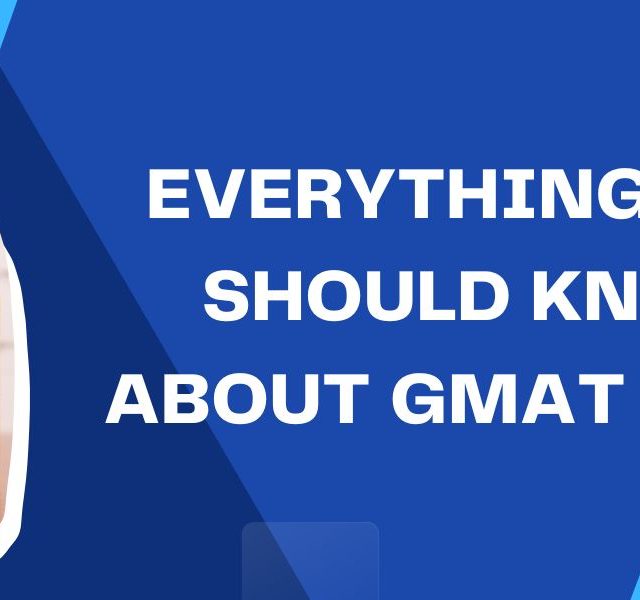 EVERYTHING
SHOULD KN
ABOUT GMAT